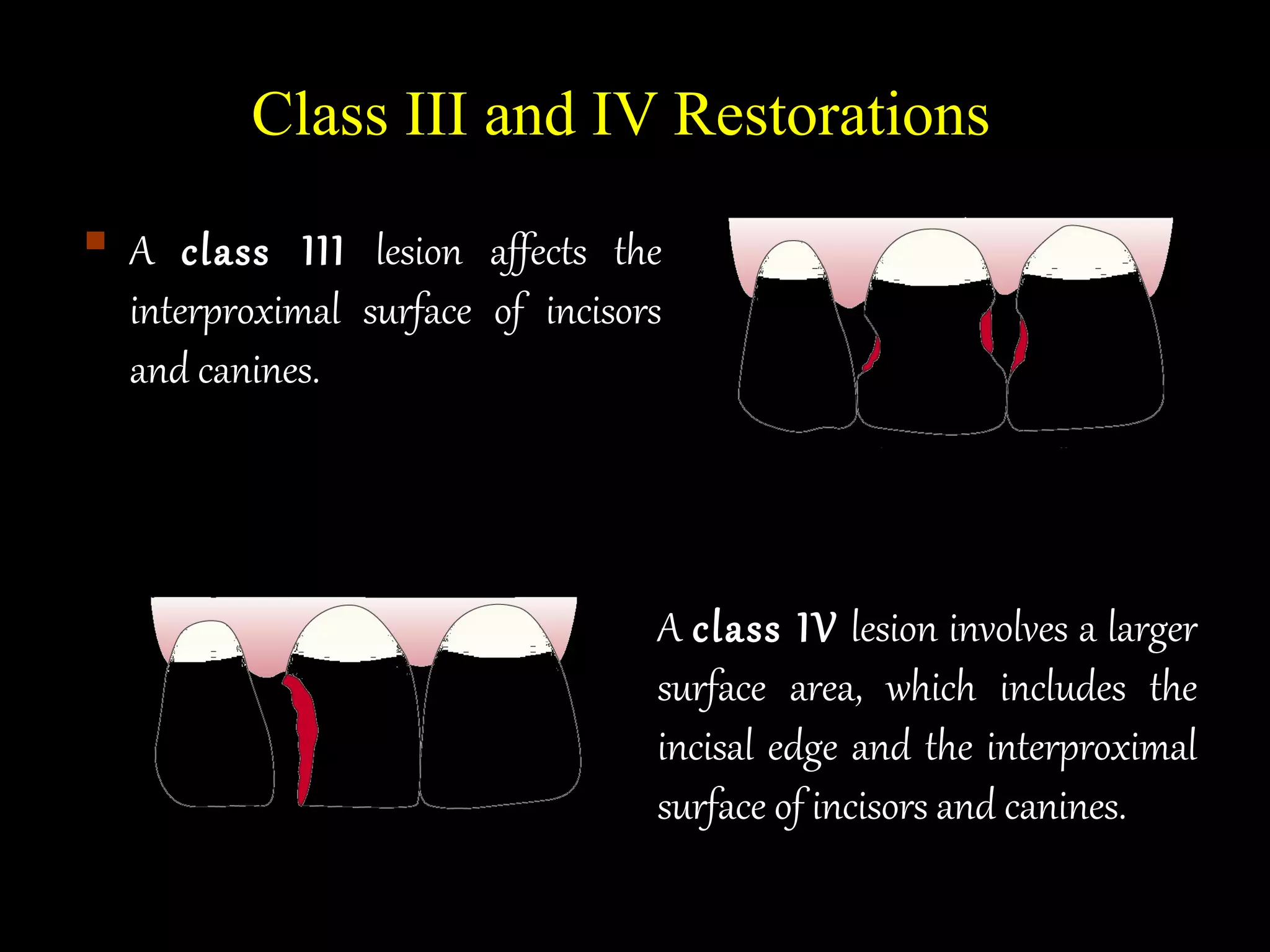 Class III and IV Restorations

A class III lesion affects the interproximal surface of incisors and canines.

A class IV lesion involves a larger surface area, which includes the incisal edge and the interproximal surface of incisors and canines.